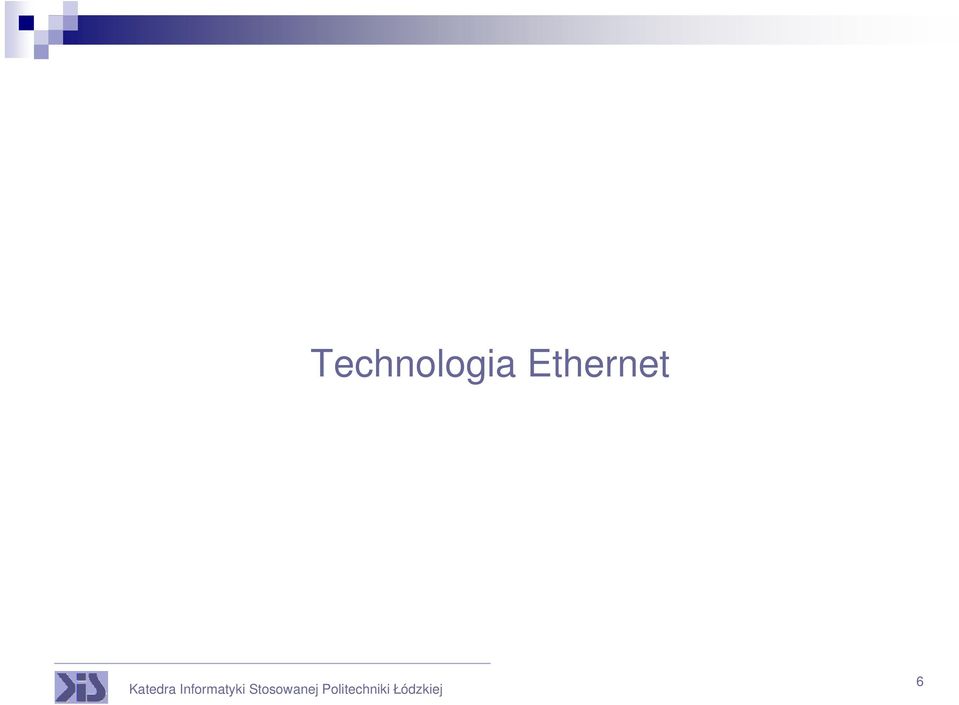 Technologia Ethernet

Katedra Informatyki Stosowanej Politechniki Łódzkiej

6